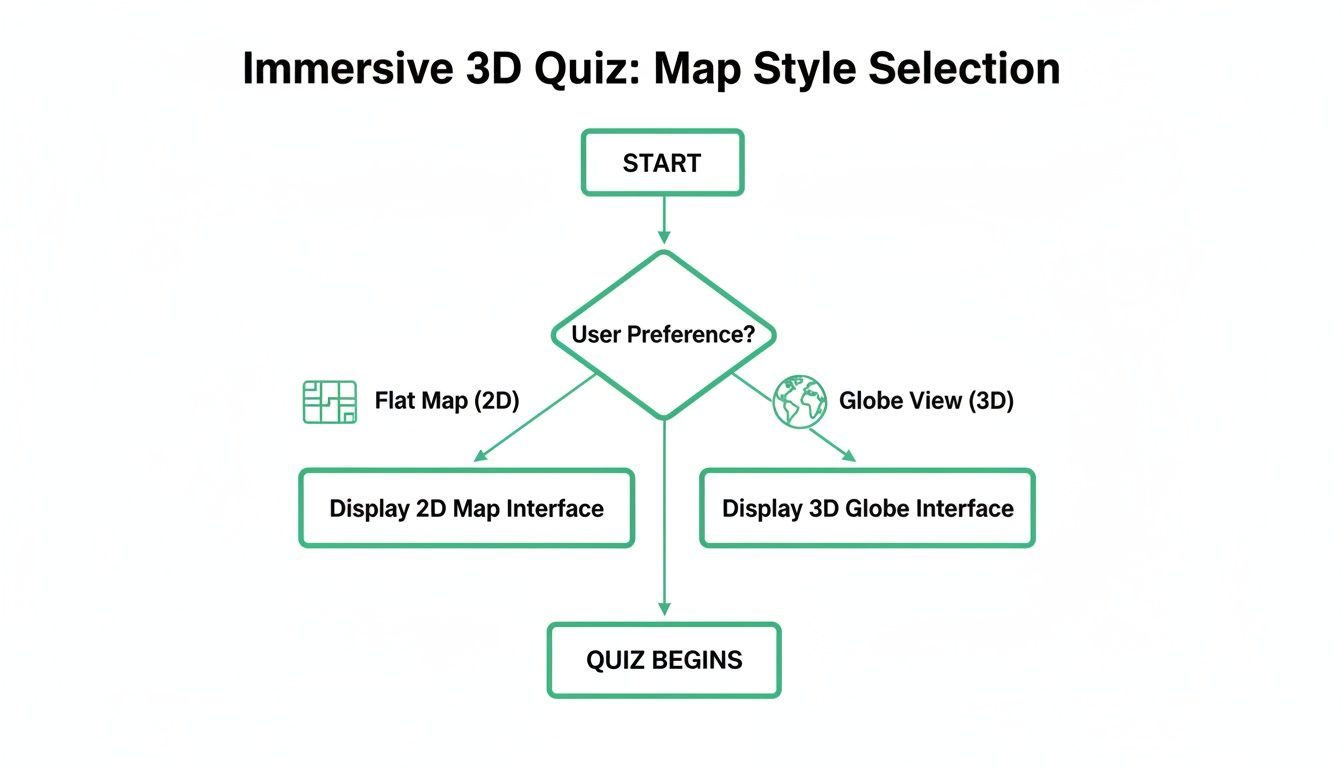 Immersive 3D Quiz: Map Style Selection

START

User Preference?

Flat Map (2D)

Globe View (3D)

Display 2D Map Interface

Display 3D Globe Interface

QUIZ BEGINS